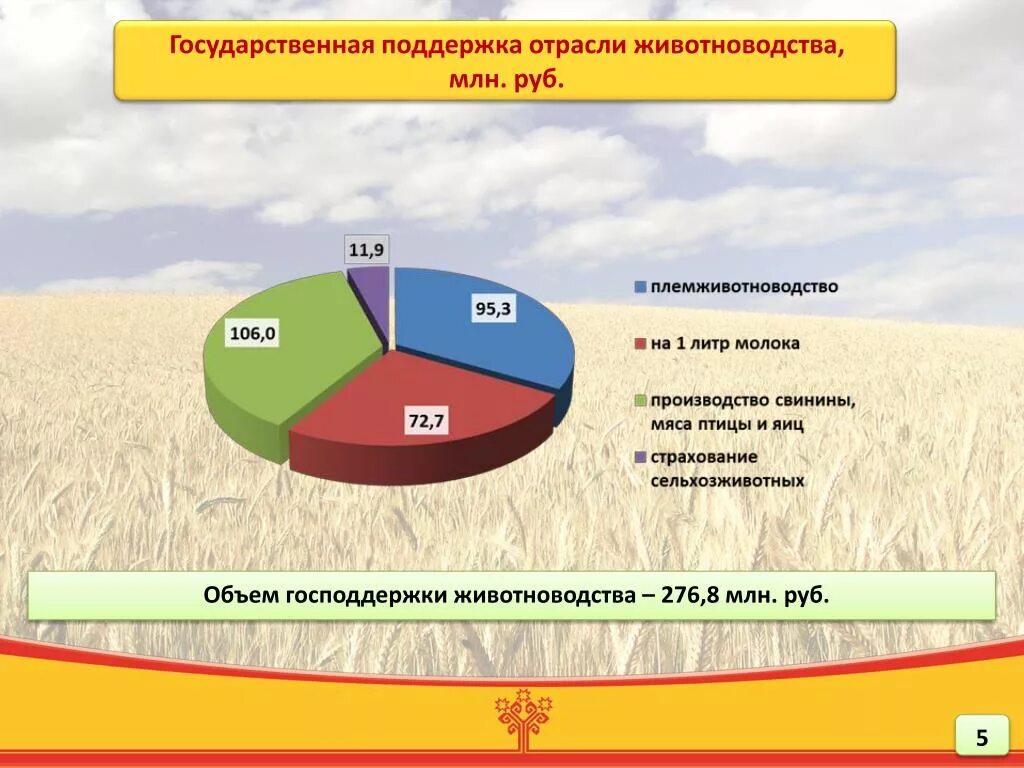 Государственная поддержка отрасли животноводства, млн. руб.

11,9

95,3

106,0

72,7

племживотноводство

на 1 литр молока

производство свинины, мяса птицы и яиц

страхование сельхозживотных

Объем господдержки животноводства – 276,8 млн. руб.

5